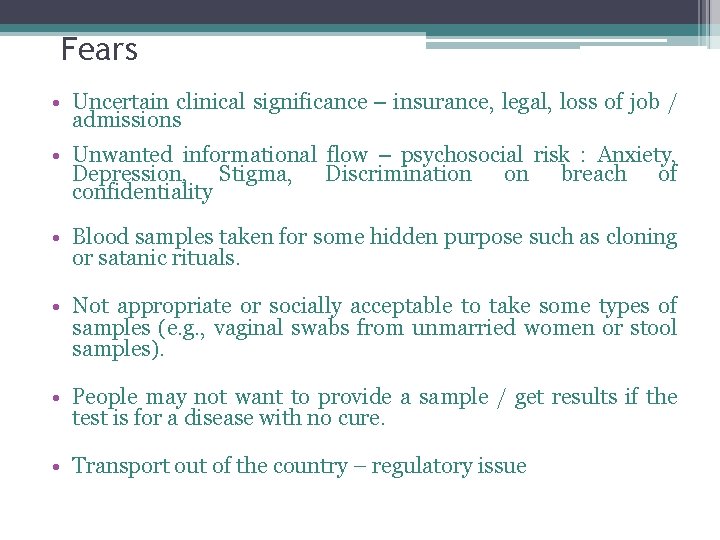 Fears

• Uncertain clinical significance – insurance, legal, loss of job / admissions

• Unwanted informational flow – psychosocial risk : Anxiety, Depression, Stigma, Discrimination on breach of confidentiality

• Blood samples taken for some hidden purpose such as cloning or satanic rituals.

• Not appropriate or socially acceptable to take some types of samples (e.g., vaginal swabs from unmarried women or stool samples).

• People may not want to provide a sample / get results if the test is for a disease with no cure.

• Transport out of the country – regulatory issue